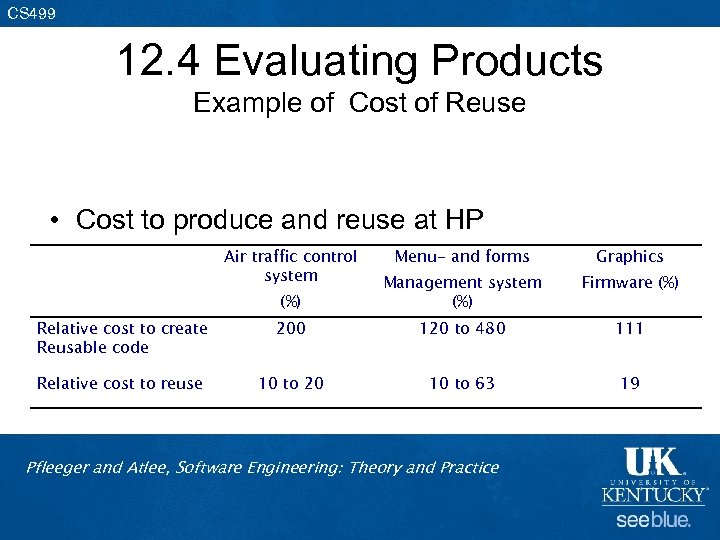 CS499

12.4 Evaluating Products
Example of Cost of Reuse

• Cost to produce and reuse at HP

| | Air traffic control system (%) | Menu- and forms Management system (%) | Graphics Firmware (%) |
|---|---|---|---|
| Relative cost to create Reusable code | 200 | 120 to 480 | 111 |
| Relative cost to reuse | 10 to 20 | 10 to 63 | 19 |

Pfleeger and Atlee, Software Engineering: Theory and Practice

UK UNIVERSITY OF KENTUCKY
see blue.